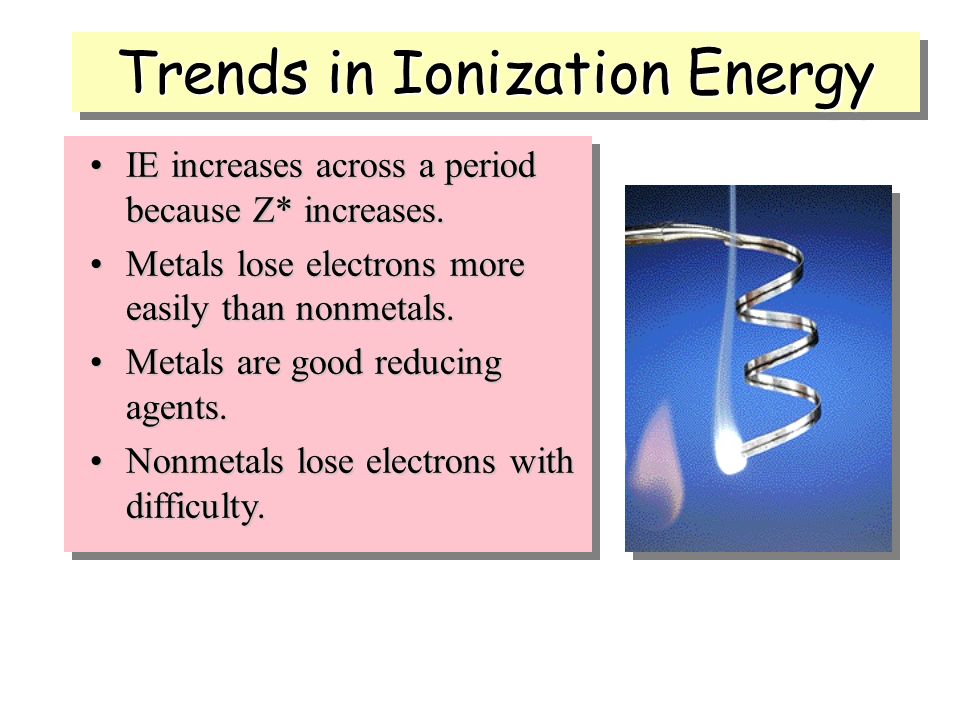 Trends in Ionization Energy

• IE increases across a period because Z* increases.
• Metals lose electrons more easily than nonmetals.
• Metals are good reducing agents.
• Nonmetals lose electrons with difficulty.